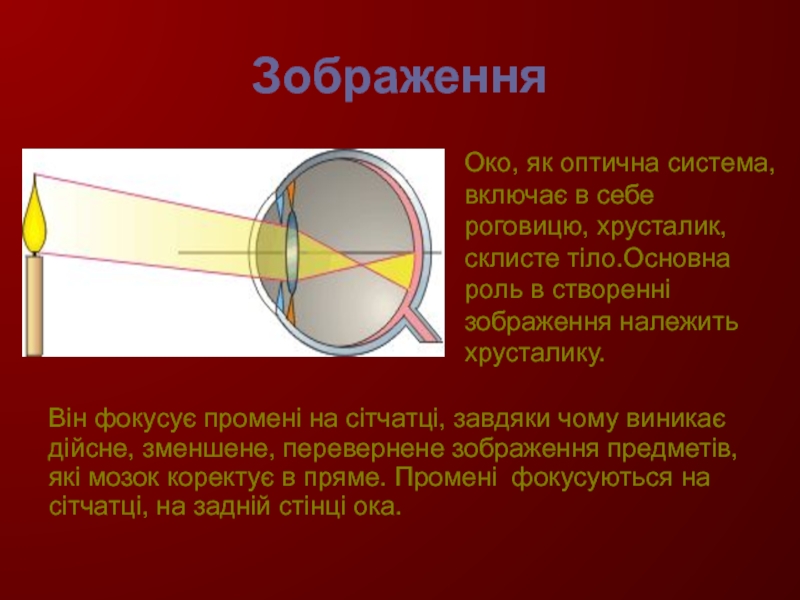 Зображення

Око, як оптична система, включає в себе роговицю, хрусталик, склисте тіло.Основна роль в створенні зображення належить хрусталику.

Він фокусує промені на сітчатці, завдяки чому виникає дійсне, зменшене, перевернене зображення предметів, які мозок коректує в пряме. Промені фокусуються на сітчатці, на задній стінці ока.